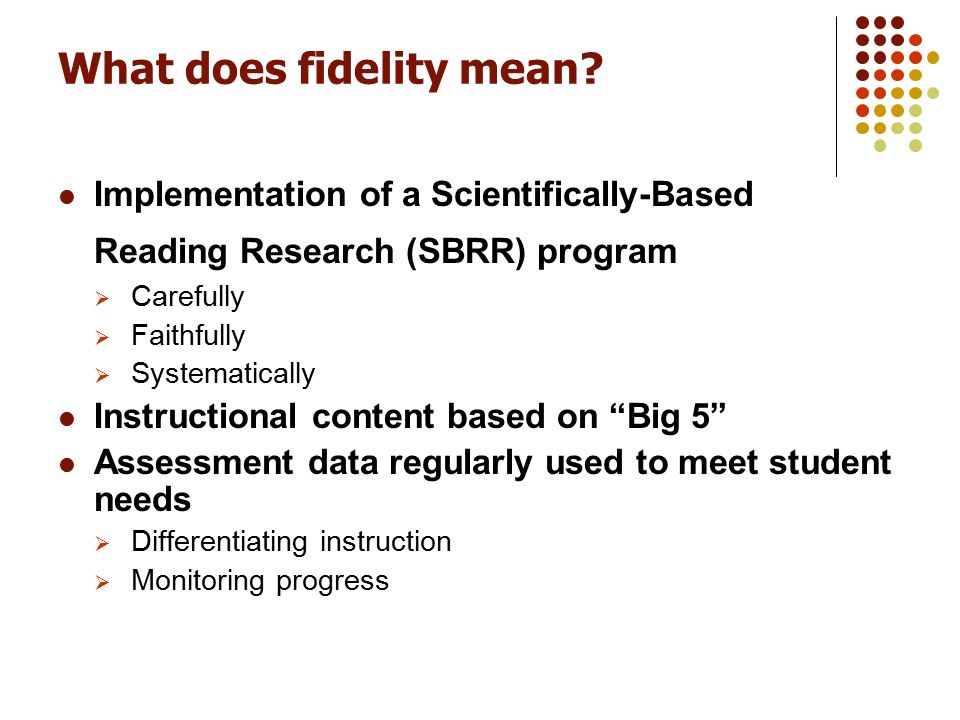 What does fidelity mean?

- Implementation of a Scientifically-Based Reading Research (SBRR) program
  - Carefully
  - Faithfully
  - Systematically
- Instructional content based on “Big 5”
- Assessment data regularly used to meet student needs
  - Differentiating instruction
  - Monitoring progress